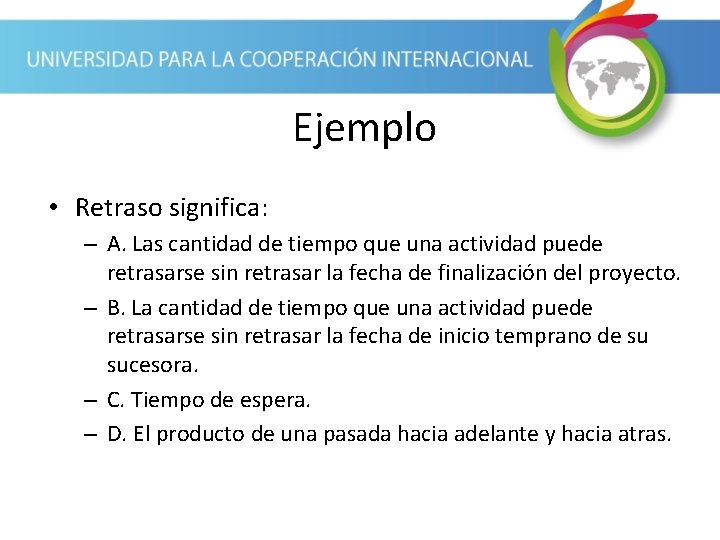 UNIVERSIDAD PARA LA COOPERACIÓN INTERNACIONAL

Ejemplo

• Retraso significa:
– A. Las cantidad de tiempo que una actividad puede retrasarse sin retrasar la fecha de finalización del proyecto.
– B. La cantidad de tiempo que una actividad puede retrasarse sin retrasar la fecha de inicio temprano de su sucesora.
– C. Tiempo de espera.
– D. El producto de una pasada hacia adelante y hacia atras.